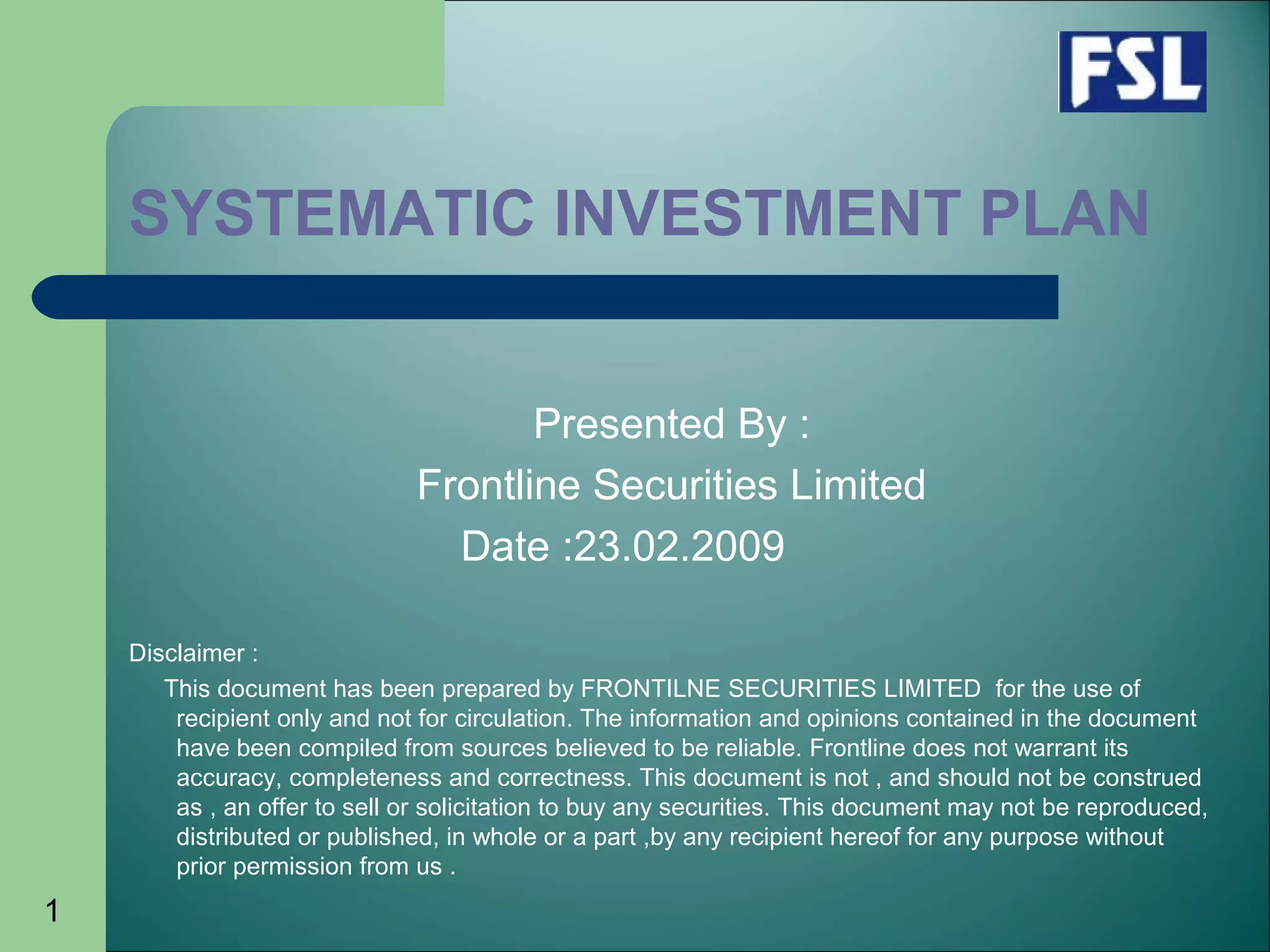 FSL

SYSTEMATIC INVESTMENT PLAN

Presented By :
Frontline Securities Limited
Date :23.02.2009

Disclaimer :
This document has been prepared by FRONTILNE SECURITIES LIMITED for the use of recipient only and not for circulation. The information and opinions contained in the document have been compiled from sources believed to be reliable. Frontline does not warrant its accuracy, completeness and correctness. This document is not , and should not be construed as , an offer to sell or solicitation to buy any securities. This document may not be reproduced, distributed or published, in whole or a part ,by any recipient hereof for any purpose without prior permission from us .

1